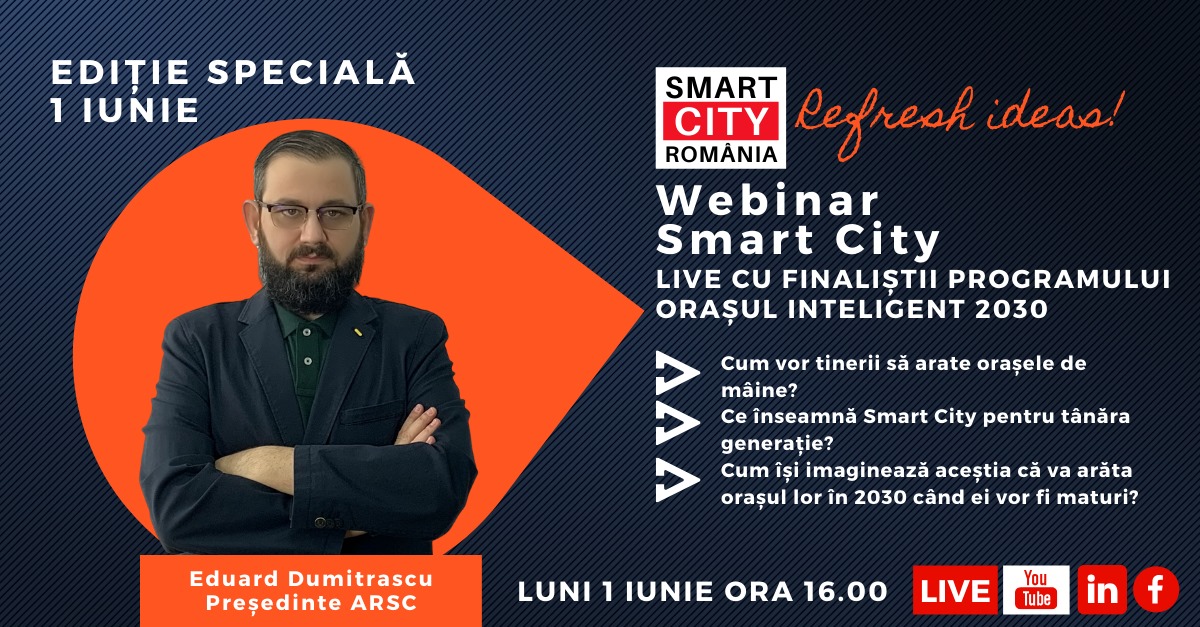 EDIȚIE SPECIALĂ
1 IUNIE

SMART CITY ROMÂNIA

Refresh ideas!

Webinar
Smart City

LIVE CU FINALIȘTII PROGRAMULUI ORAȘUL INTELIGENT 2030

Cum vor tinerii să arate orașele de mâine?

Ce înseamnă Smart City pentru tânăra generație?

Cum își imaginează aceștia că va arăta orașul lor în 2030 când ei vor fi maturi?

Eduard Dumitrascu
Președinte ARSC

LUNI 1 IUNIE ORA 16.00

LIVE You Tube in f